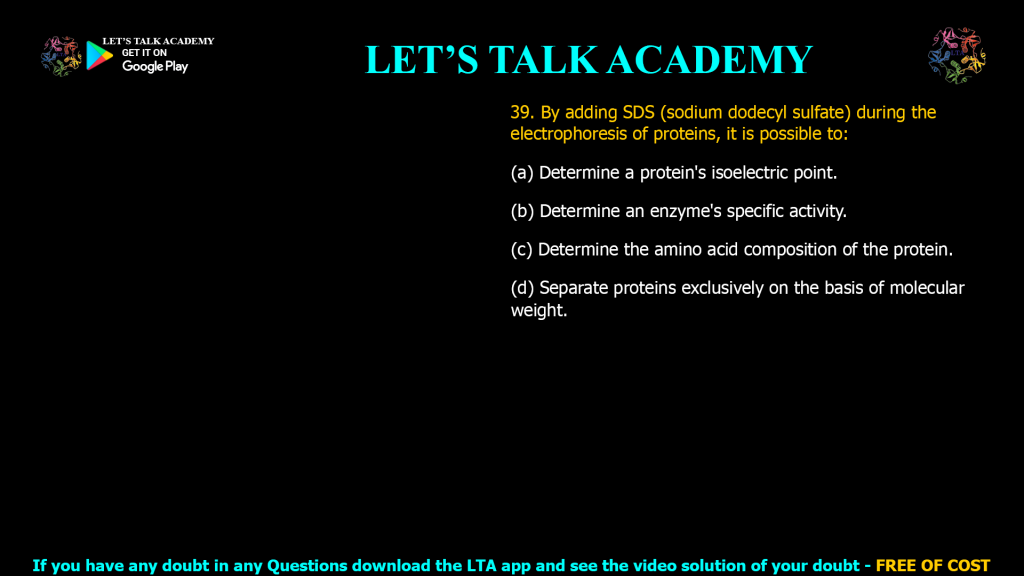 LET'S TALK ACADEMY
GET IT ON
Google Play

LET'S TALK ACADEMY

39. By adding SDS (sodium dodecyl sulfate) during the electrophoresis of proteins, it is possible to:

(a) Determine a protein's isoelectric point.

(b) Determine an enzyme's specific activity.

(c) Determine the amino acid composition of the protein.

(d) Separate proteins exclusively on the basis of molecular weight.

If you have any doubt in any Questions download the LTA app and see the video solution of your doubt - FREE OF COST